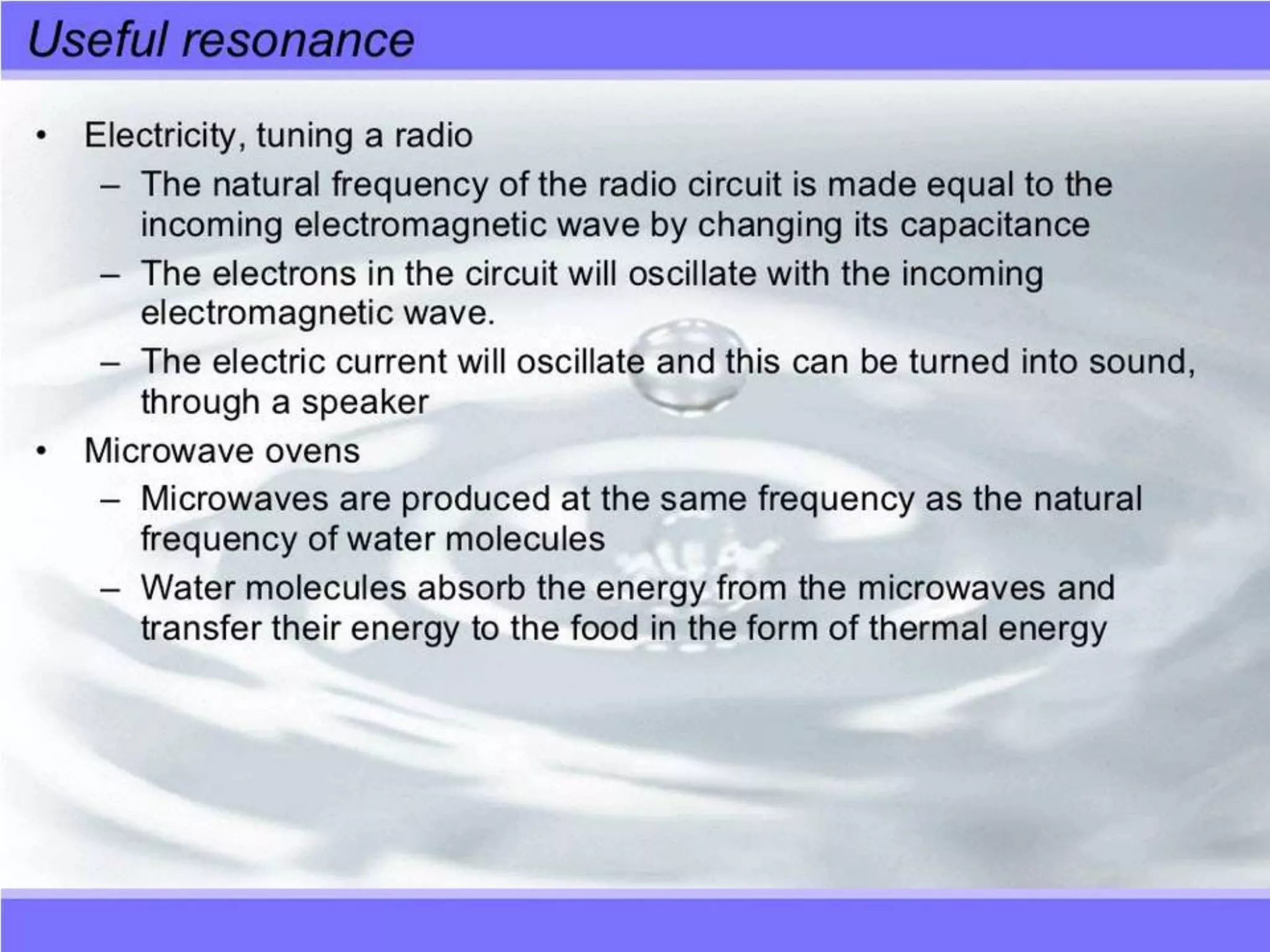 Useful resonance

• Electricity, tuning a radio
  – The natural frequency of the radio circuit is made equal to the incoming electromagnetic wave by changing its capacitance
  – The electrons in the circuit will oscillate with the incoming electromagnetic wave.
  – The electric current will oscillate and this can be turned into sound, through a speaker
• Microwave ovens
  – Microwaves are produced at the same frequency as the natural frequency of water molecules
  – Water molecules absorb the energy from the microwaves and transfer their energy to the food in the form of thermal energy